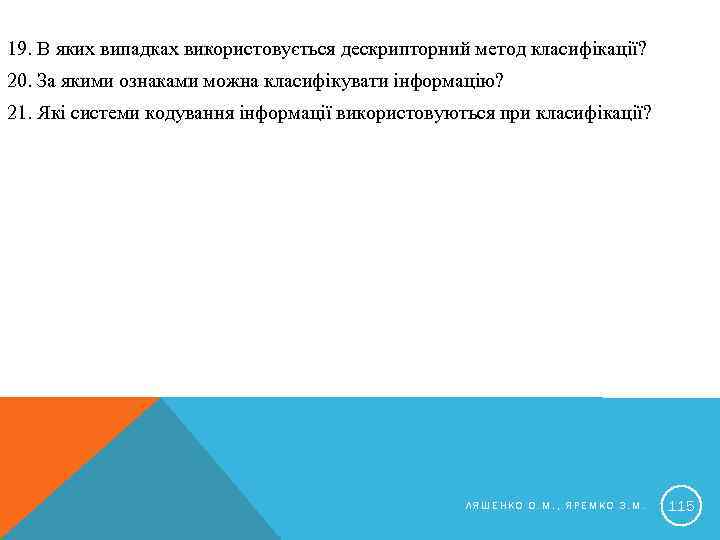 19. В яких випадках використовується дескрипторний метод класифікації?
20. За якими ознаками можна класифікувати інформацію?
21. Які системи кодування інформації використовуються при класифікації?

ЛЯШЕНКО О.М., ЯРЕМКО З.М.

115